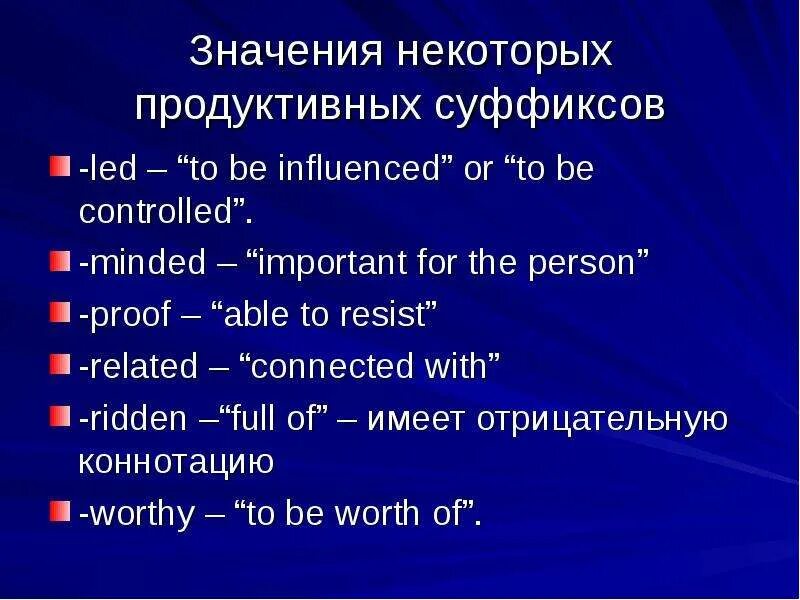 Значения некоторых продуктивных суффиксов

-led – “to be influenced” or “to be controlled”.

-minded – “important for the person”

-proof – “able to resist”

-related – “connected with”

-ridden –“full of” – имеет отрицательную коннотацию

-worthy – “to be worth of”.